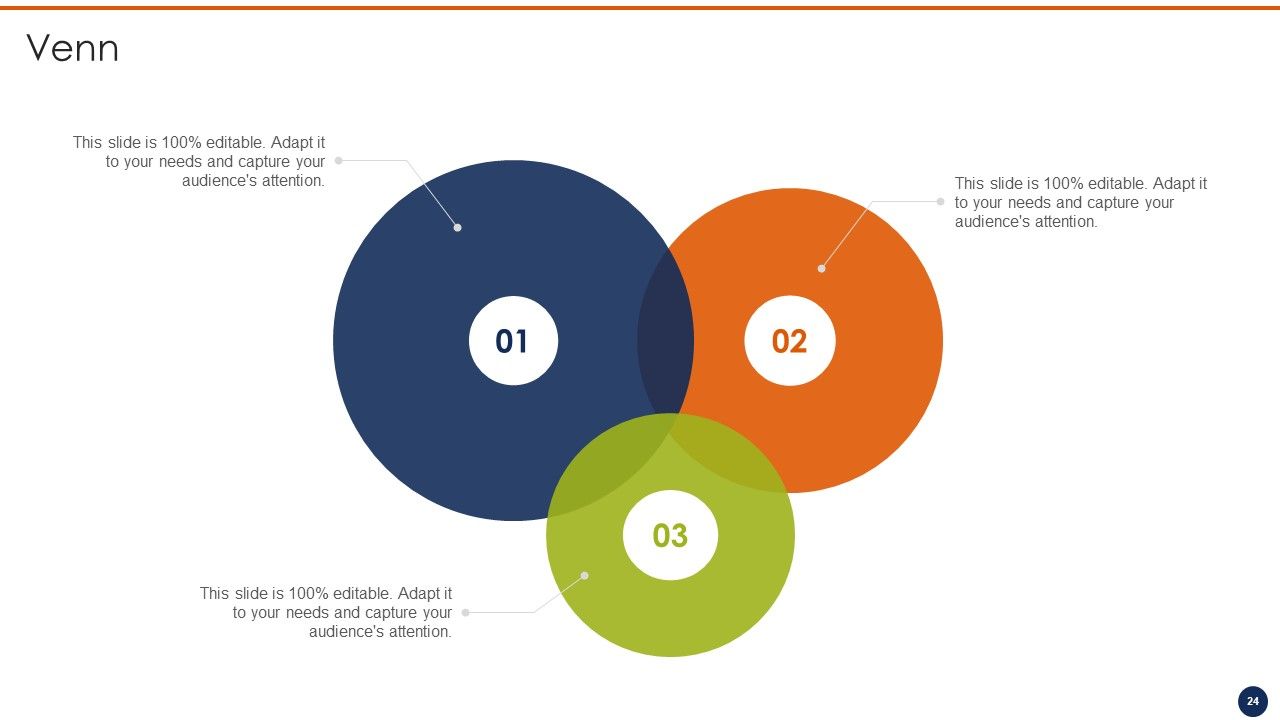 Venn

This slide is 100% editable. Adapt it to your needs and capture your audience's attention.

01

This slide is 100% editable. Adapt it to your needs and capture your audience's attention.

02

03

This slide is 100% editable. Adapt it to your needs and capture your audience's attention.

24